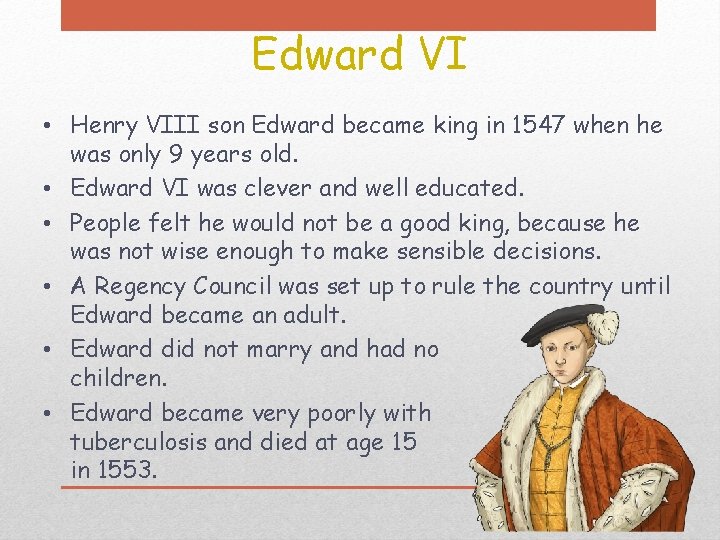 Edward VI

• Henry VIII son Edward became king in 1547 when he was only 9 years old.
• Edward VI was clever and well educated.
• People felt he would not be a good king, because he was not wise enough to make sensible decisions.
• A Regency Council was set up to rule the country until Edward became an adult.
• Edward did not marry and had no children.
• Edward became very poorly with tuberculosis and died at age 15 in 1553.